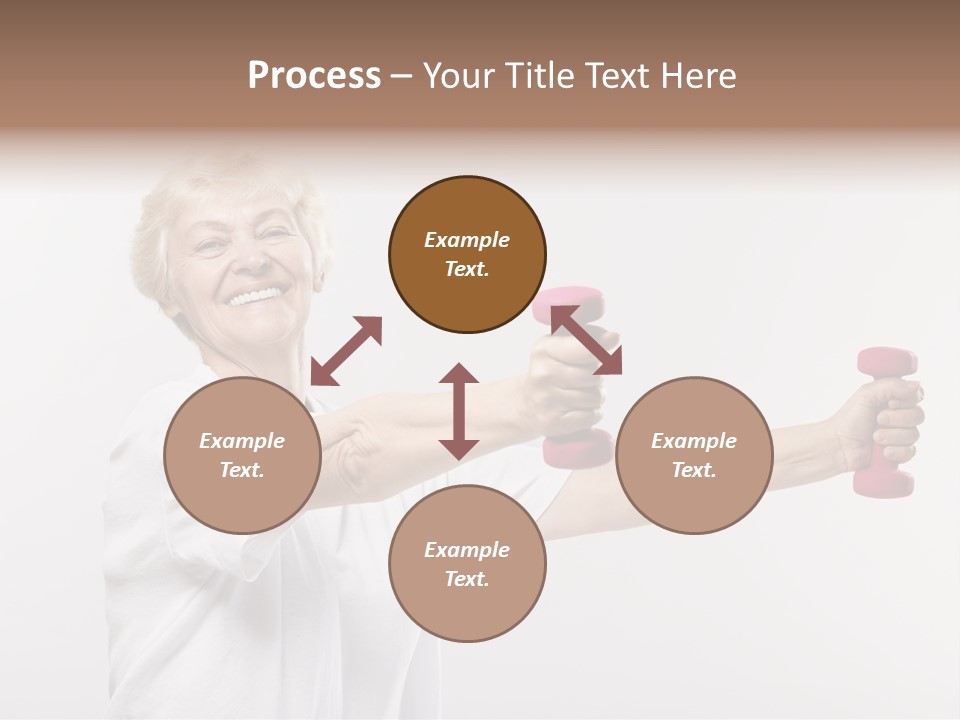 Process – Your Title Text Here

Example Text.

Example Text.

Example Text.

Example Text.